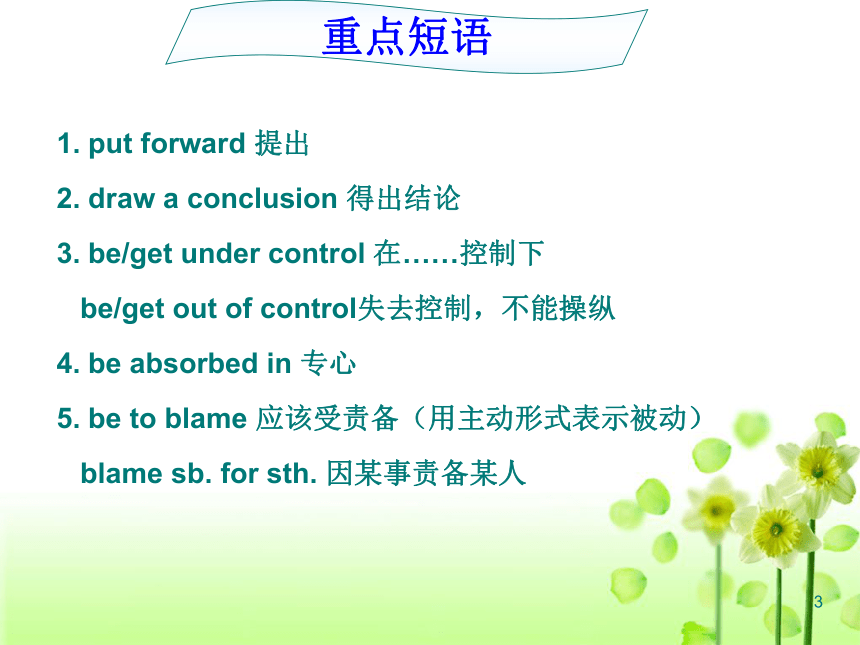 重点短语

1. put forward 提出

2. draw a conclusion 得出结论

3. be/get under control 在……控制下

be/get out of control失去控制，不能操纵

4. be absorbed in 专心

5. be to blame 应该受责备（用主动形式表示被动）

blame sb. for sth. 因某事责备某人

3